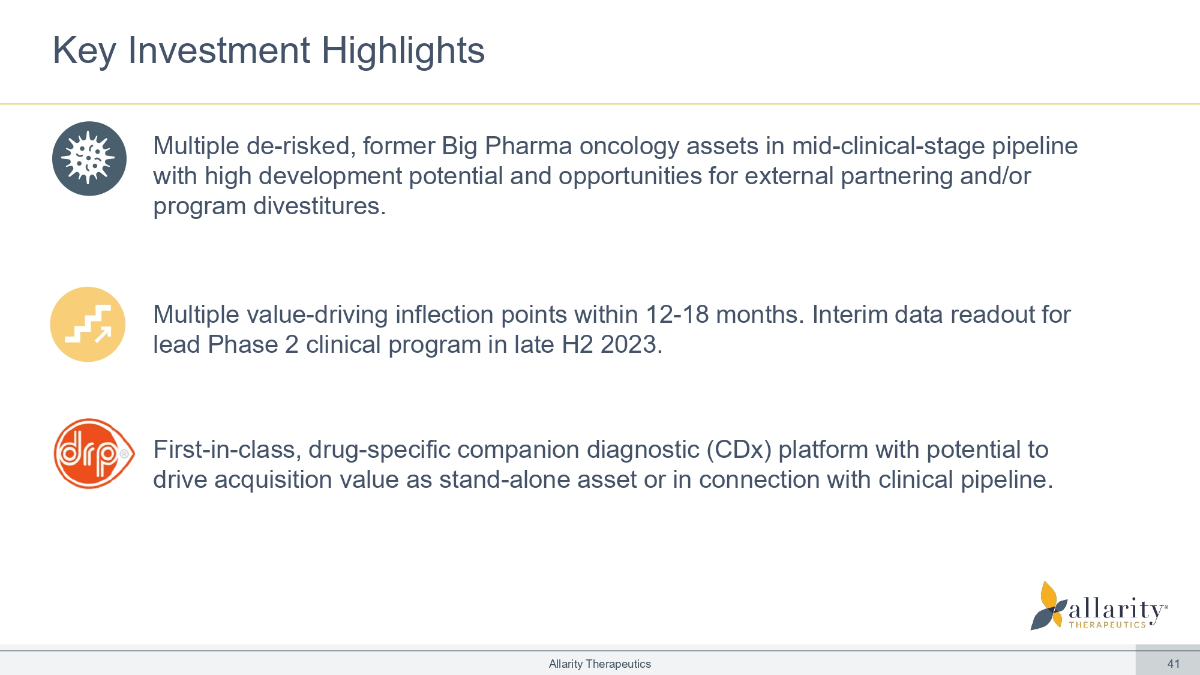 Key Investment Highlights

Multiple de-risked, former Big Pharma oncology assets in mid-clinical-stage pipeline with high development potential and opportunities for external partnering and/or program divestitures.

Multiple value-driving inflection points within 12-18 months. Interim data readout for lead Phase 2 clinical program in late H2 2023.

drp®

First-in-class, drug-specific companion diagnostic (CDx) platform with potential to drive acquisition value as stand-alone asset or in connection with clinical pipeline.

allarity™ THERAPEUTICS

Allarity Therapeutics

41